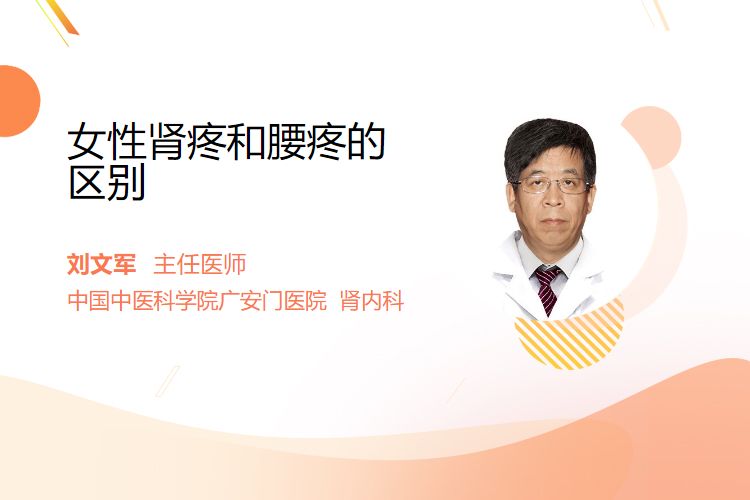 女性肾疼和腰疼的区别

刘文军 主任医师
中国中医科学院广安门医院 肾内科